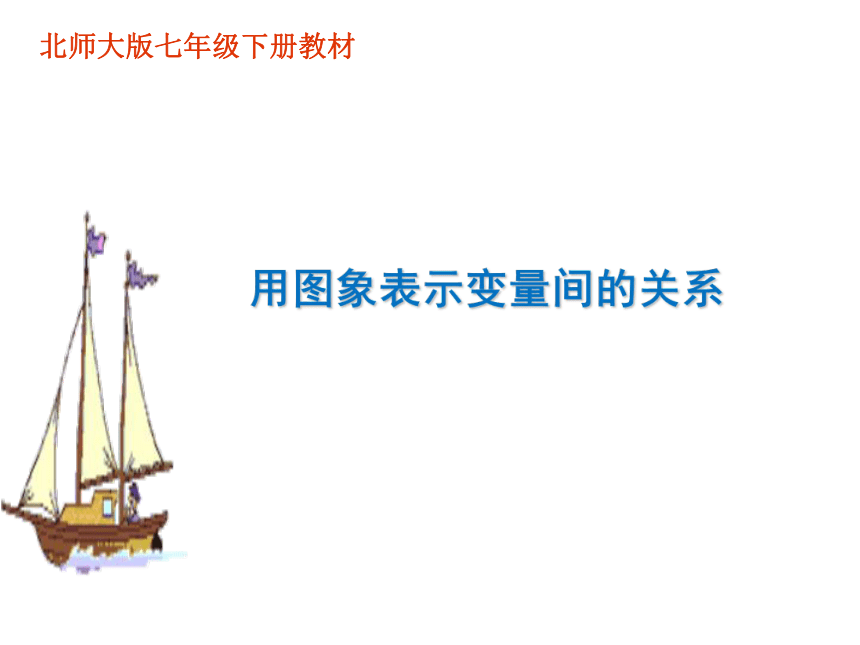 北师大版七年级下册教材

用图象表示变量间的关系